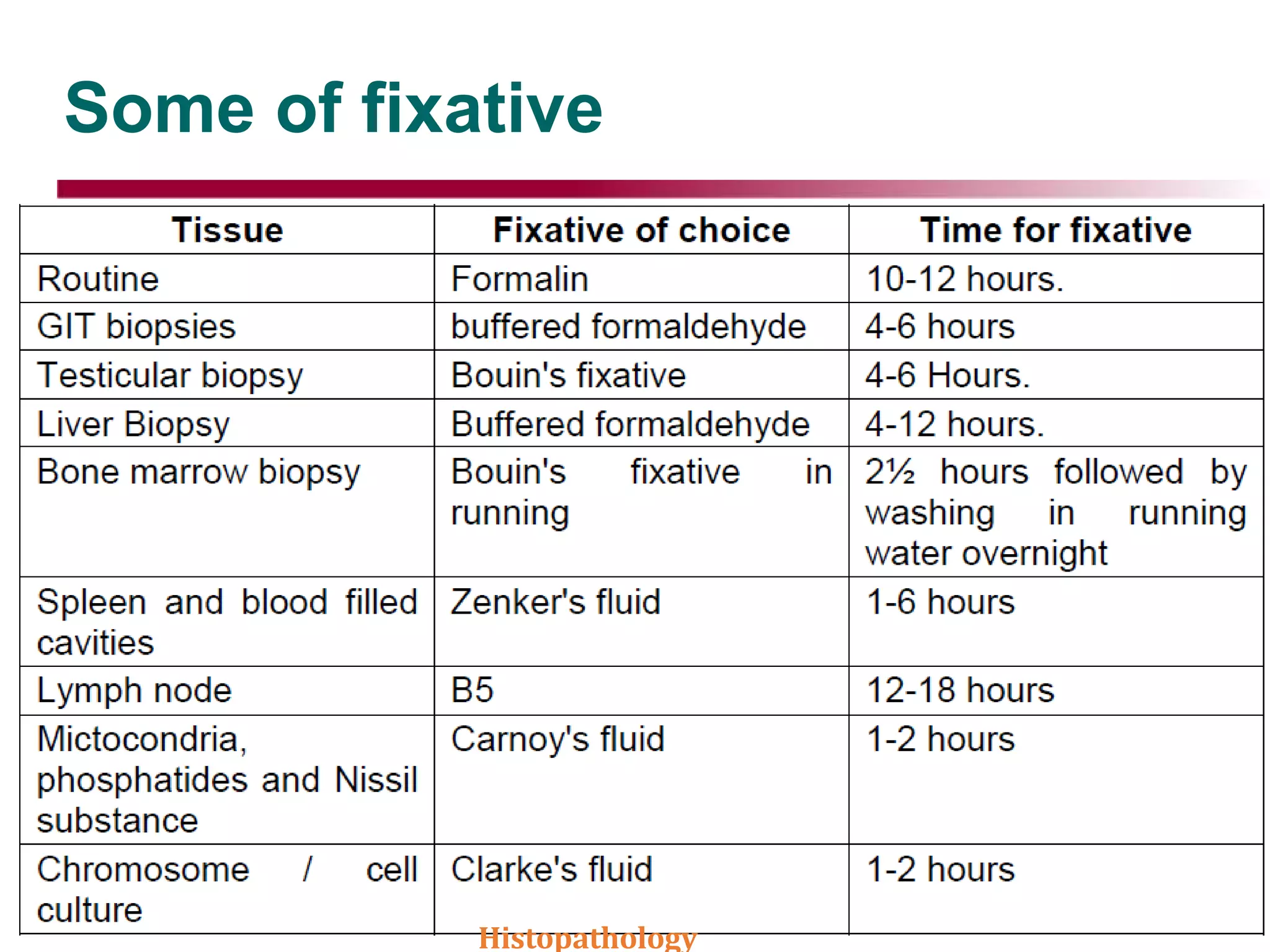 Some of fixative

| Tissue | Fixative of choice | Time for fixative |
|---|---|---|
| Routine | Formalin | 10-12 hours. |
| GIT biopsies | buffered formaldehyde | 4-6 hours |
| Testicular biopsy | Bouin's fixative | 4-6 Hours. |
| Liver Biopsy | Buffered formaldehyde | 4-12 hours. |
| Bone marrow biopsy | Bouin's fixative in running | 2½ hours followed by washing in running water overnight |
| Spleen and blood filled cavities | Zenker's fluid | 1-6 hours |
| Lymph node | B5 | 12-18 hours |
| Mictocondria, phosphatides and Nissil substance | Carnoy's fluid | 1-2 hours |
| Chromosome / cell culture | Clarke's fluid | 1-2 hours |

Histopathology